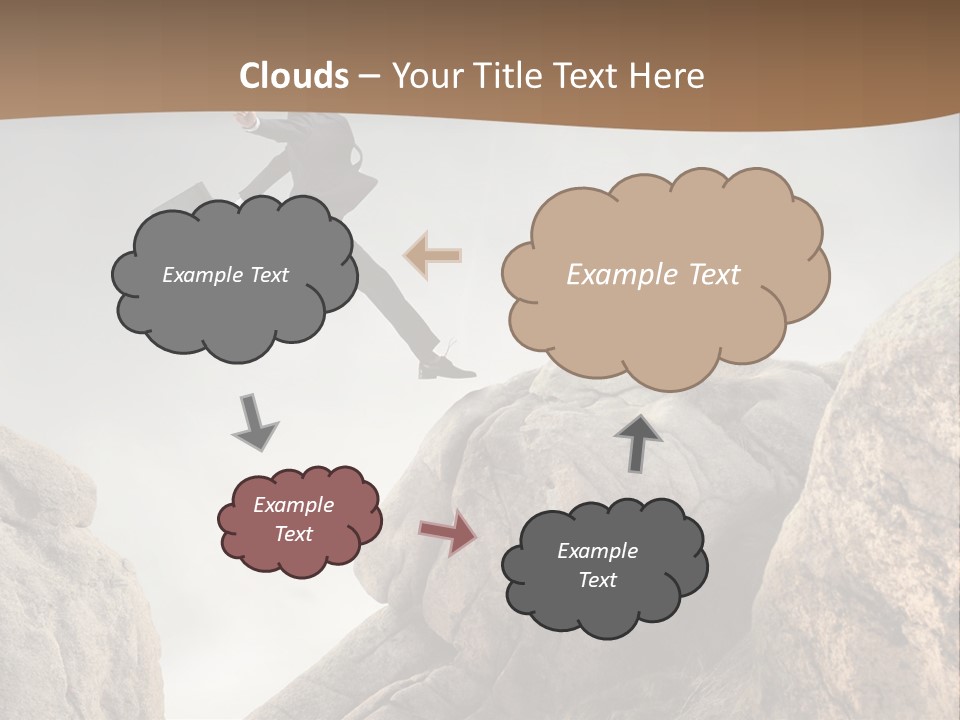 Clouds – Your Title Text Here

Example Text

Example Text

Example Text

Example Text